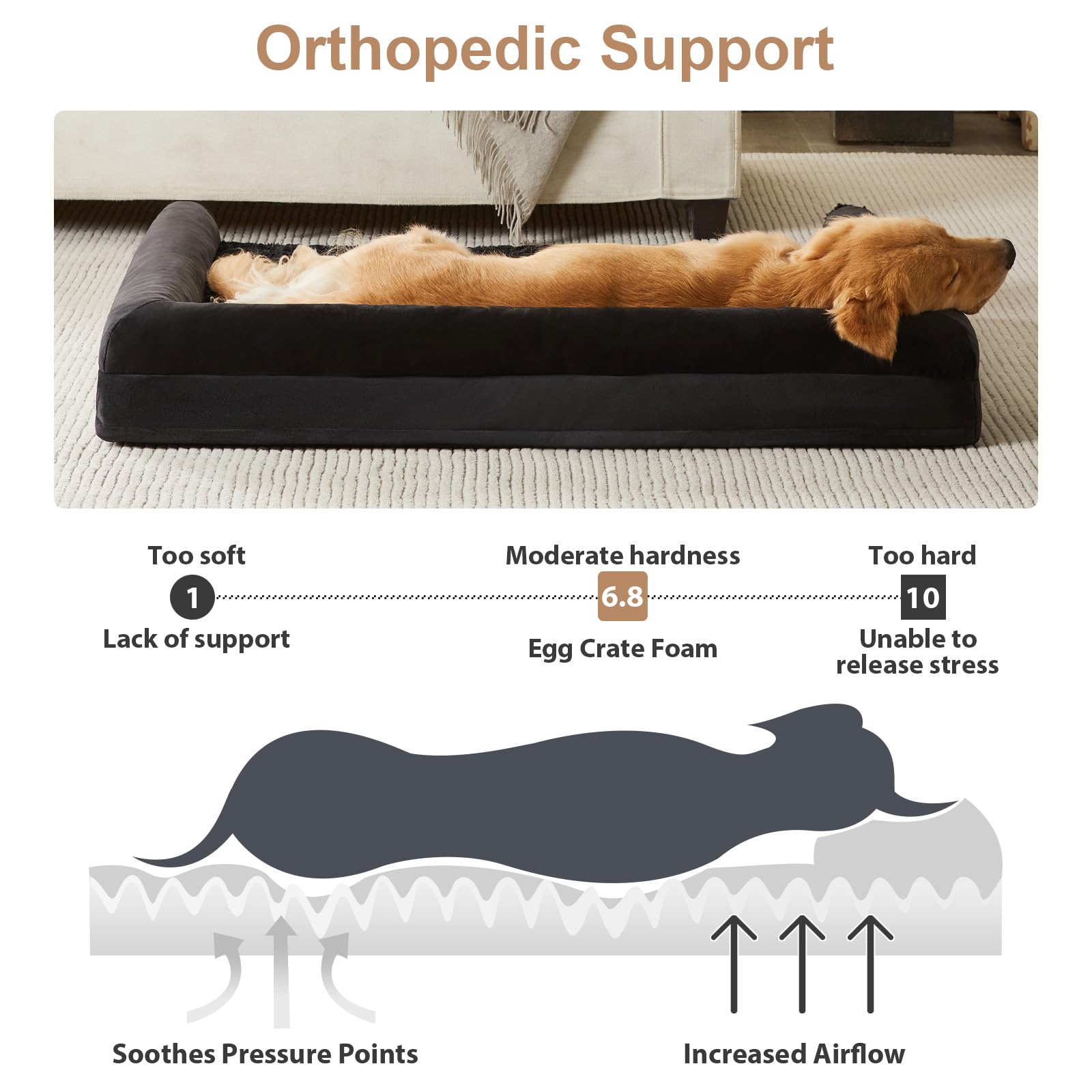 Orthopedic Support

Too soft
1
Lack of support

Moderate hardness
6.8
Egg Crate Foam

Too hard
10
Unable to release stress

Soothes Pressure Points

Increased Airflow